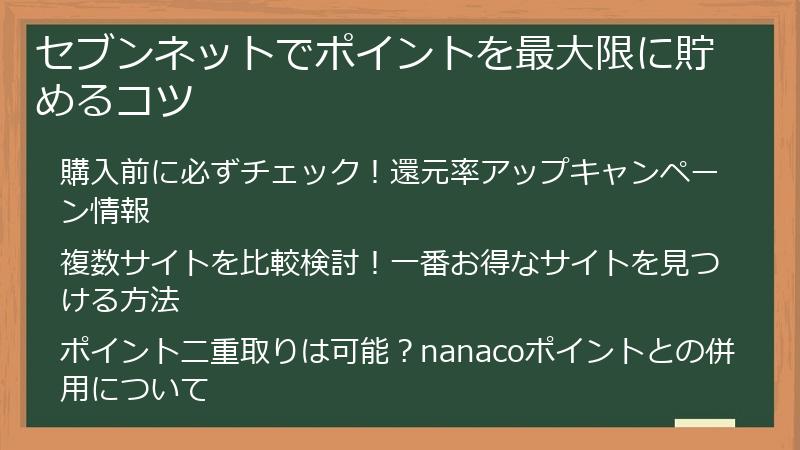 セブンネットでポイントを最大限に貯めるコツ

購入前に必ずチェック！還元率アップキャンペーン情報

複数サイトを比較検討！一番お得なサイトを見つける方法

ポイント二重取りは可能？nanacoポイントとの併用について